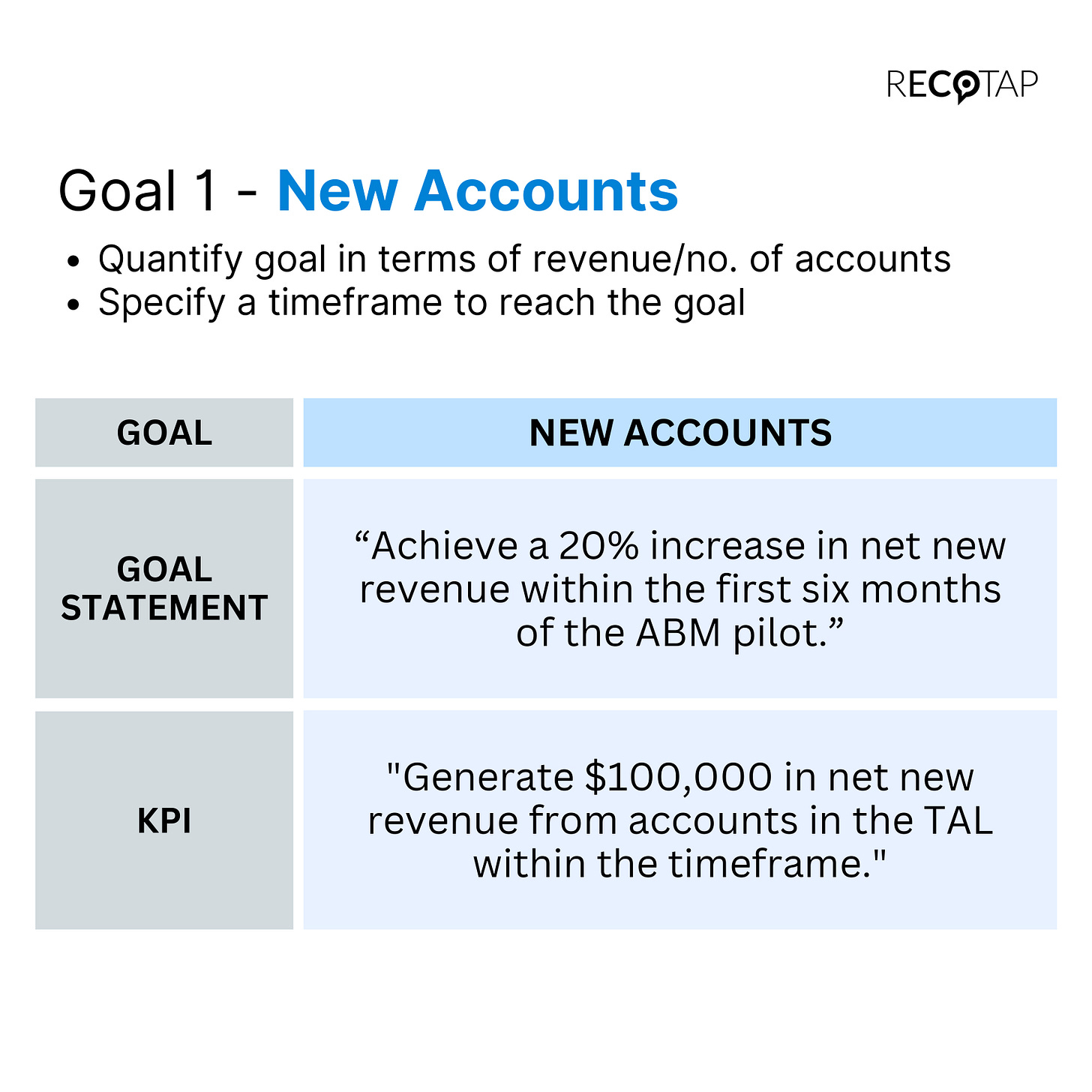 RECOTAP

Goal 1 - New Accounts

• Quantify goal in terms of revenue/no. of accounts
• Specify a timeframe to reach the goal

| GOAL | NEW ACCOUNTS |
|---|---|
| GOAL STATEMENT | “Achieve a 20% increase in net new revenue within the first six months of the ABM pilot.” |
| KPI | "Generate \$100,000 in net new revenue from accounts in the TAL within the timeframe." |